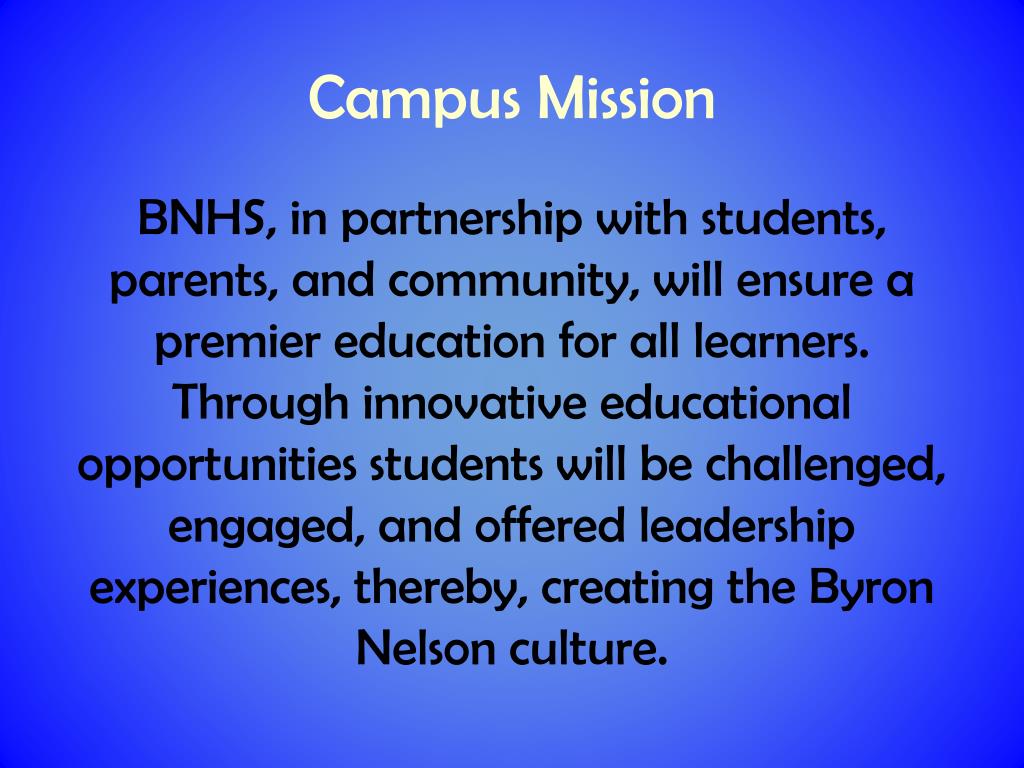 Campus Mission

BNHS, in partnership with students, parents, and community, will ensure a premier education for all learners. Through innovative educational opportunities students will be challenged, engaged, and offered leadership experiences, thereby, creating the Byron Nelson culture.